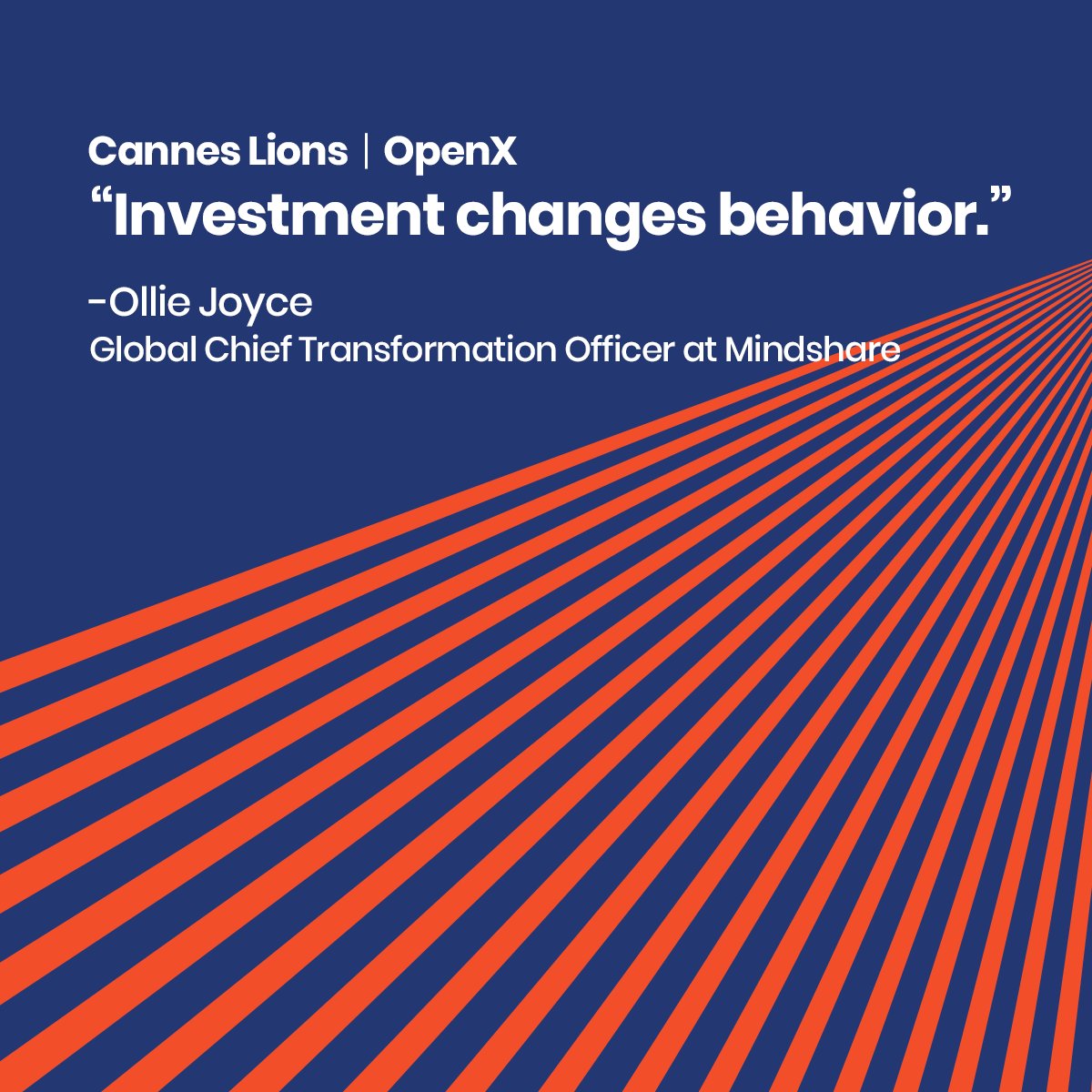 Cannes Lions | OpenX
“Investment changes behavior.”

-Ollie Joyce
Global Chief Transformation Officer at Mindshare